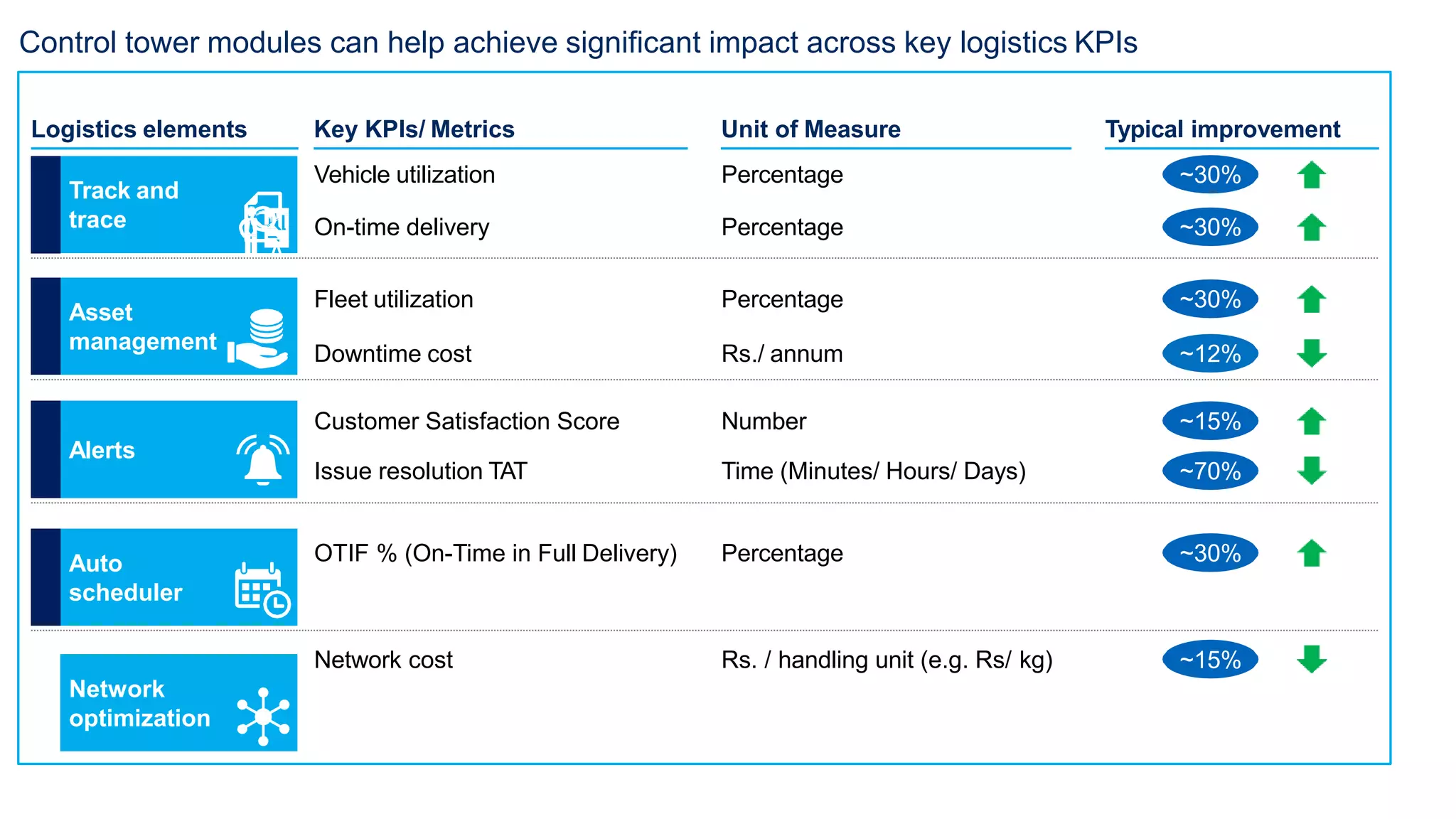 Control tower modules can help achieve significant impact across key logistics KPIs

| Logistics elements | Key KPIs/ Metrics | Unit of Measure | Typical improvement |
|---|---|---|---|
| Track and trace | Vehicle utilization | Percentage | ~30% |
| | On-time delivery | Percentage | ~30% |
| Asset management | Fleet utilization | Percentage | ~30% |
| | Downtime cost | Rs./ annum | ~12% |
| Alerts | Customer Satisfaction Score | Number | ~15% |
| | Issue resolution TAT | Time (Minutes/ Hours/ Days) | ~70% |
| Auto scheduler | OTIF % (On-Time in Full Delivery) | Percentage | ~30% |
| Network optimization | Network cost | Rs. / handling unit (e.g. Rs/ kg) | ~15% |